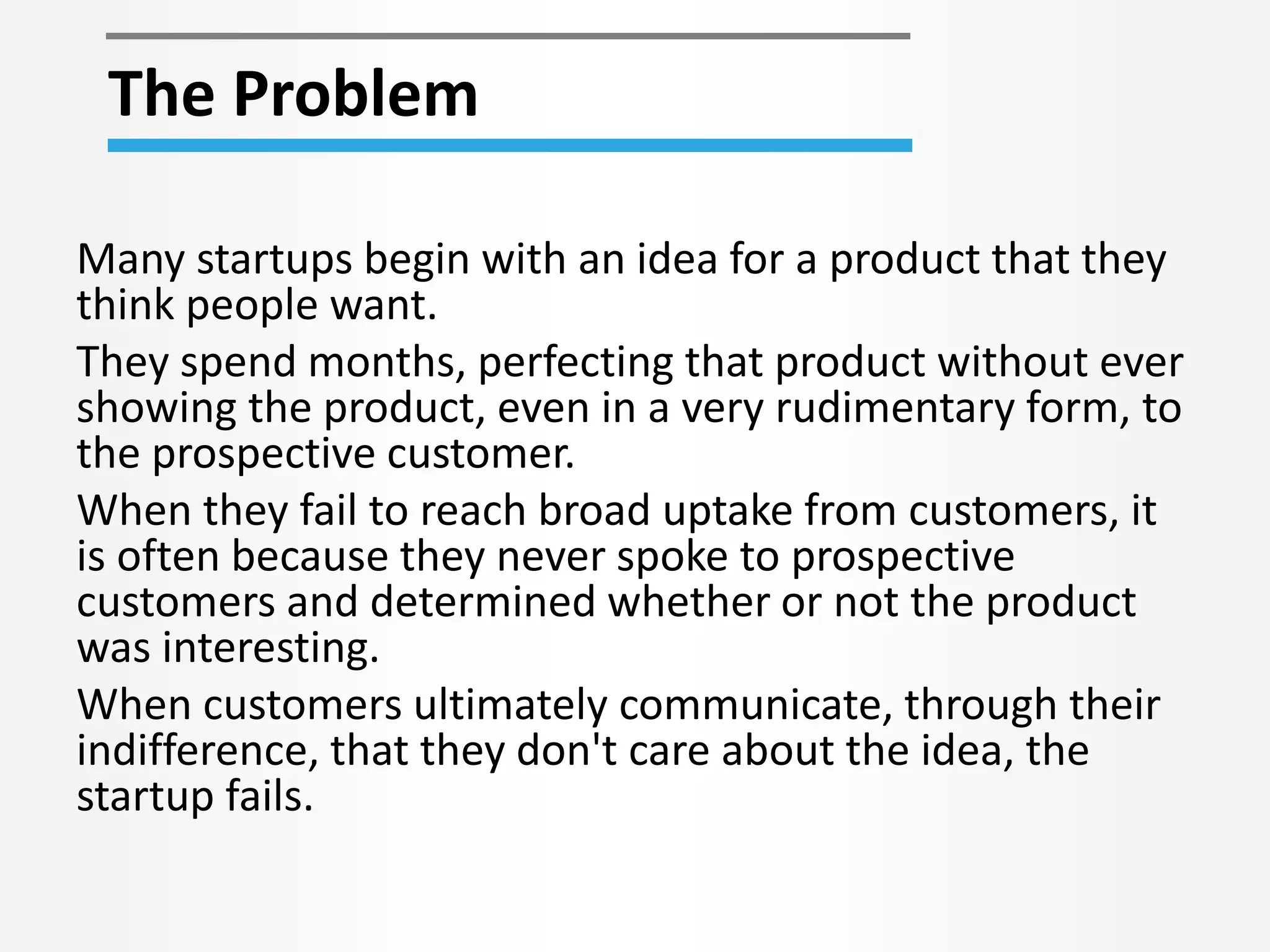 The Problem

Many startups begin with an idea for a product that they think people want.

They spend months, perfecting that product without ever showing the product, even in a very rudimentary form, to the prospective customer.

When they fail to reach broad uptake from customers, it is often because they never spoke to prospective customers and determined whether or not the product was interesting.

When customers ultimately communicate, through their indifference, that they don't care about the idea, the startup fails.